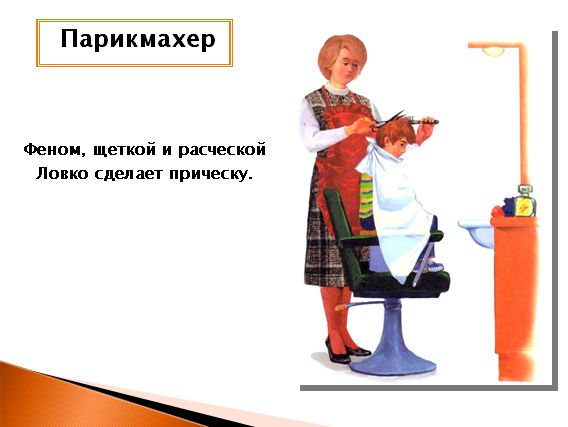 Парикмахер

Феном, щеткой и расческой
Ловко сделает прическу.